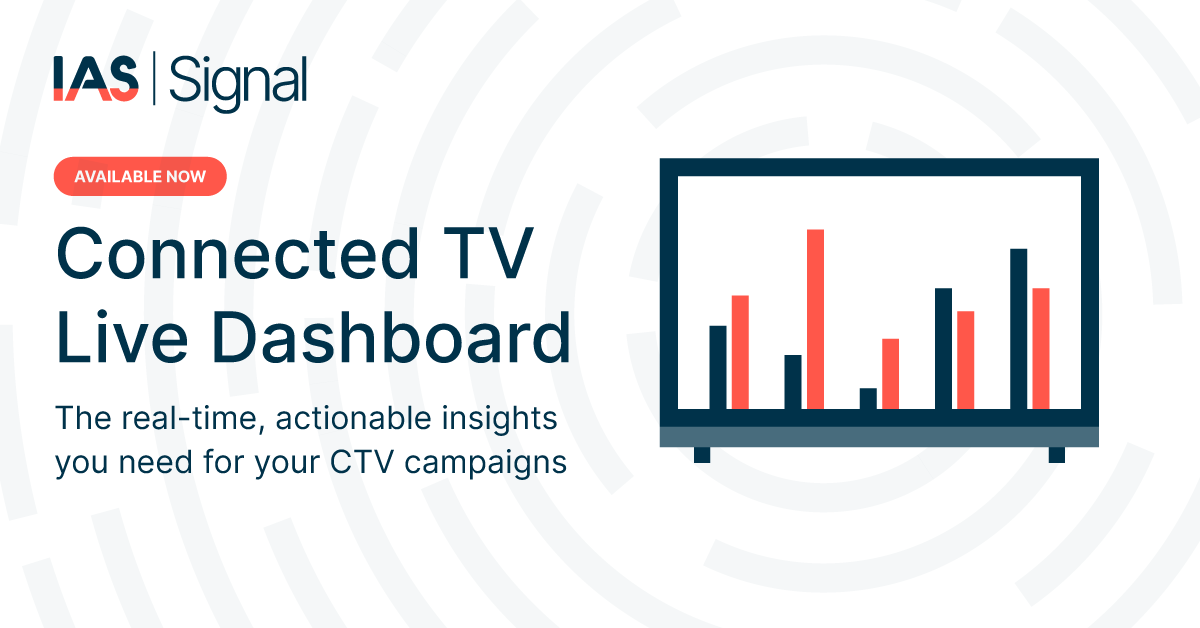 IAS | Signal

AVAILABLE NOW

Connected TV Live Dashboard

The real-time, actionable insights you need for your CTV campaigns